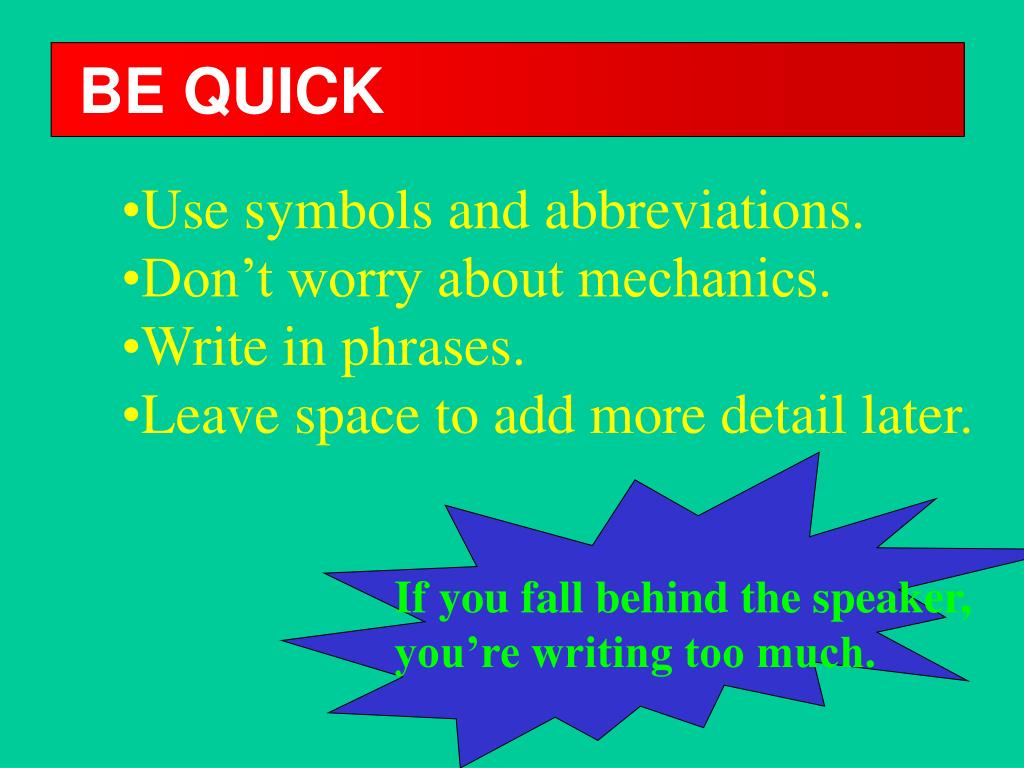 BE QUICK

•Use symbols and abbreviations.
•Don’t worry about mechanics.
•Write in phrases.
•Leave space to add more detail later.

If you fall behind the speaker, you’re writing too much.